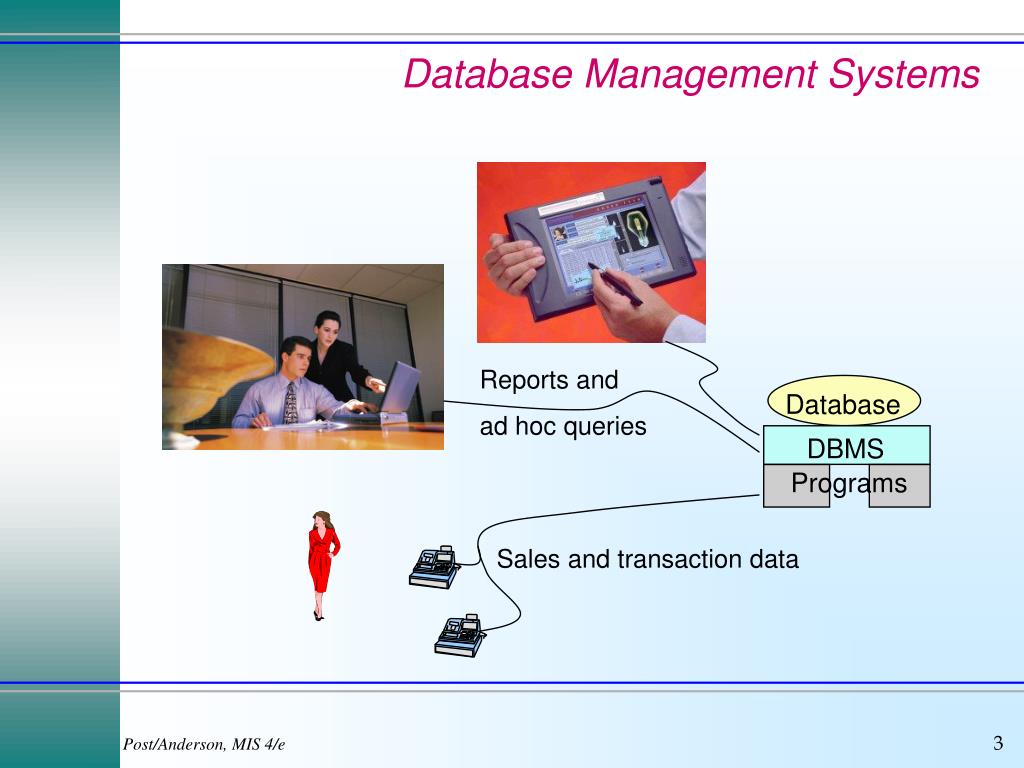 Database Management Systems

Reports and ad hoc queries

Database

DBMS

Programs

Sales and transaction data

Post/Anderson, MIS 4/e

3